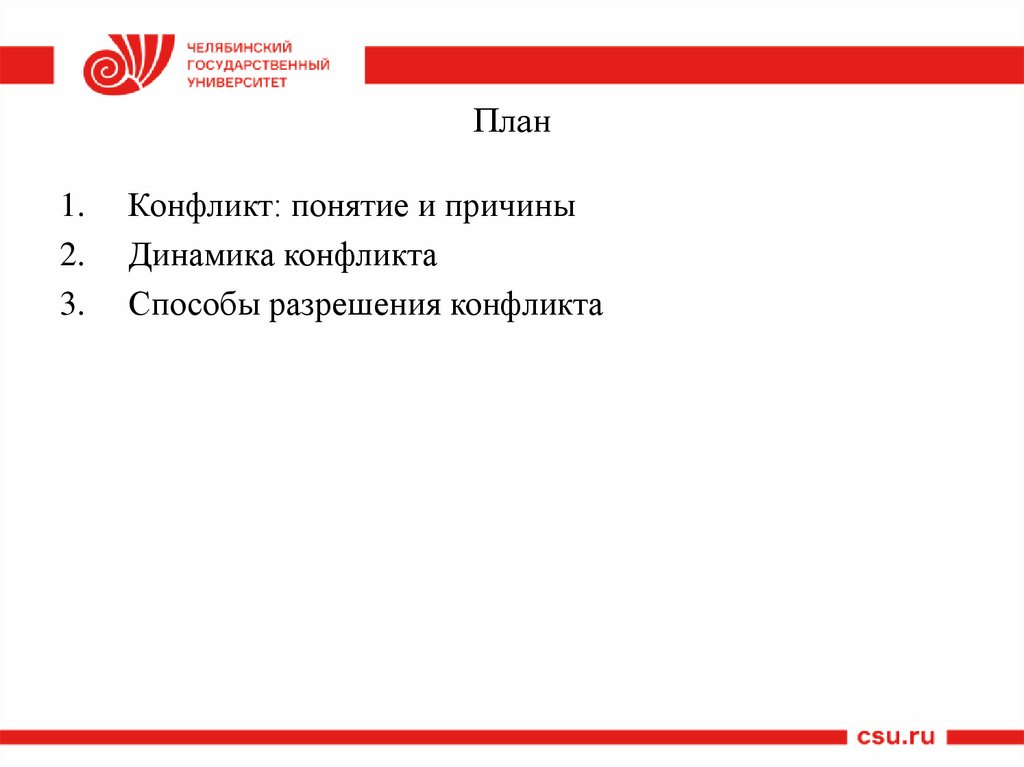 ЧЕЛЯБИНСКИЙ ГОСУДАРСТВЕННЫЙ УНИВЕРСИТЕТ

План

1. Конфликт: понятие и причины
2. Динамика конфликта
3. Способы разрешения конфликта

csu.ru